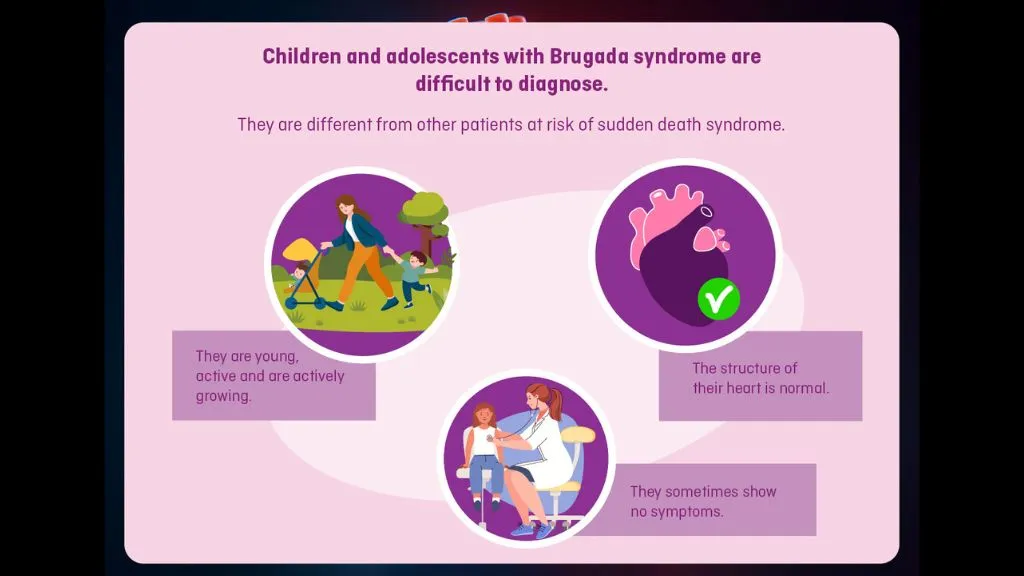 Children and adolescents with Brugada syndrome are difficult to diagnose.

They are different from other patients at risk of sudden death syndrome.

They are young, active and are actively growing.

The structure of their heart is normal.

They sometimes show no symptoms.